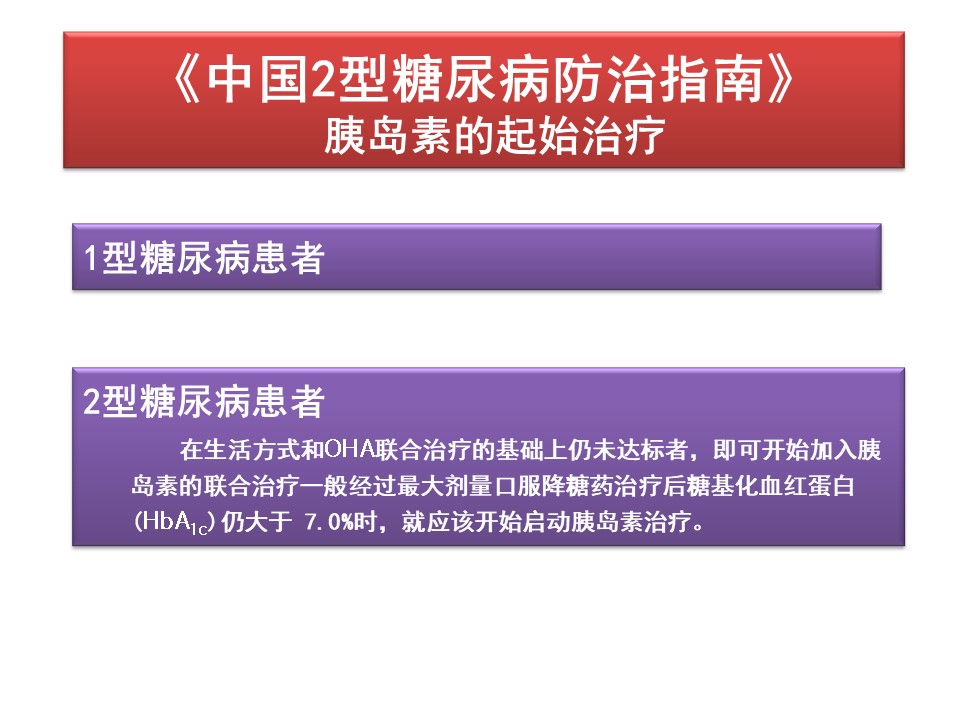 《中国2型糖尿病防治指南》
胰岛素的起始治疗

1型糖尿病患者

2型糖尿病患者

在生活方式和OHA联合治疗的基础上仍未达标者，即可开始加入胰岛素的联合治疗一般经过最大剂量口服降糖药治疗后糖基化血红蛋白($HbA_{1c}$)仍大于 7.0%时，就应该开始启动胰岛素治疗。